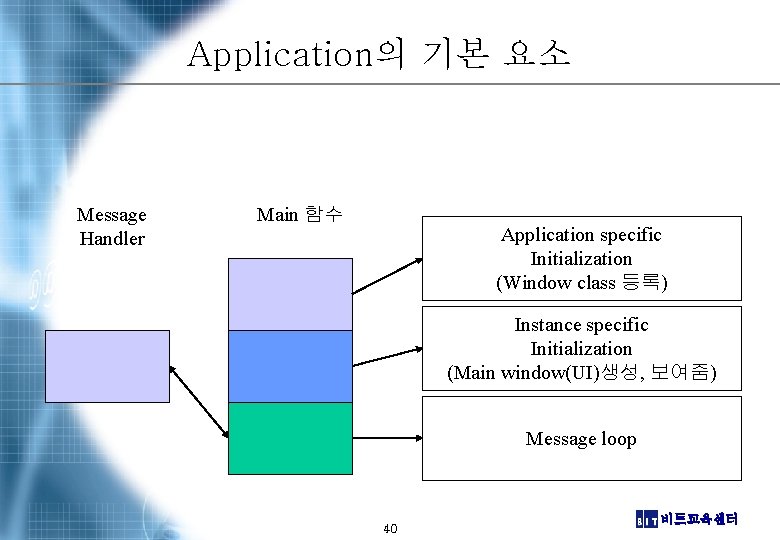 Application의 기본 요소

Message Handler

Main 함수

Application specific Initialization (Window class 등록)

Instance specific Initialization (Main window(UI)생성, 보여줌)

Message loop

40

BIT 비트교육센터